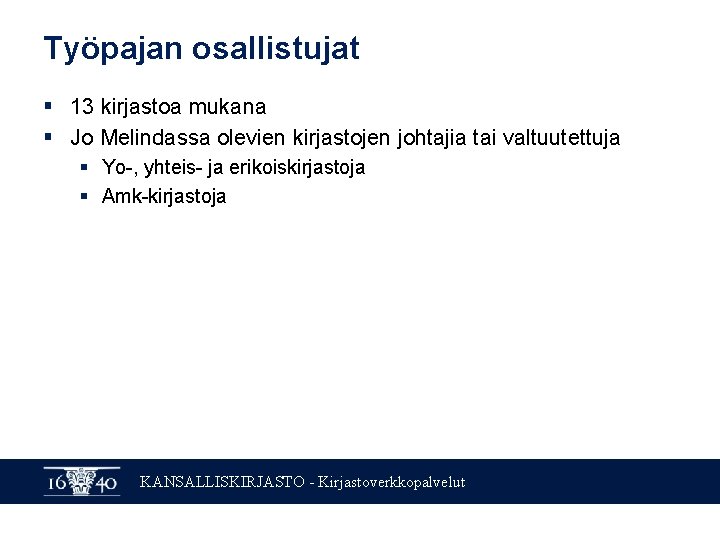 Työpajan osallistujat

- 13 kirjastoa mukana
- Jo Melindassa olevien kirjastojen johtajia tai valtuutettuja
  - Yo-, yhteis- ja erikoiskirjastoja
  - Amk-kirjastoja

16 40 KANSALLISKIRJASTO - Kirjastoverkkopalvelut